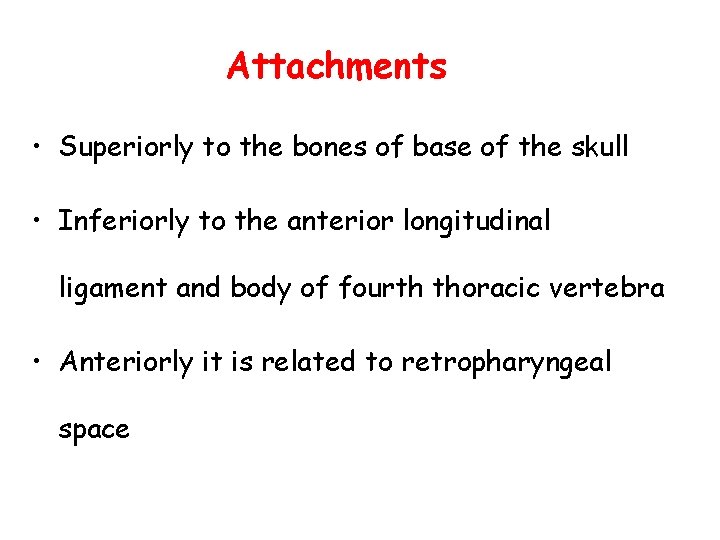 Attachments

• Superiorly to the bones of base of the skull

• Inferiorly to the anterior longitudinal ligament and body of fourth thoracic vertebra

• Anteriorly it is related to retropharyngeal space